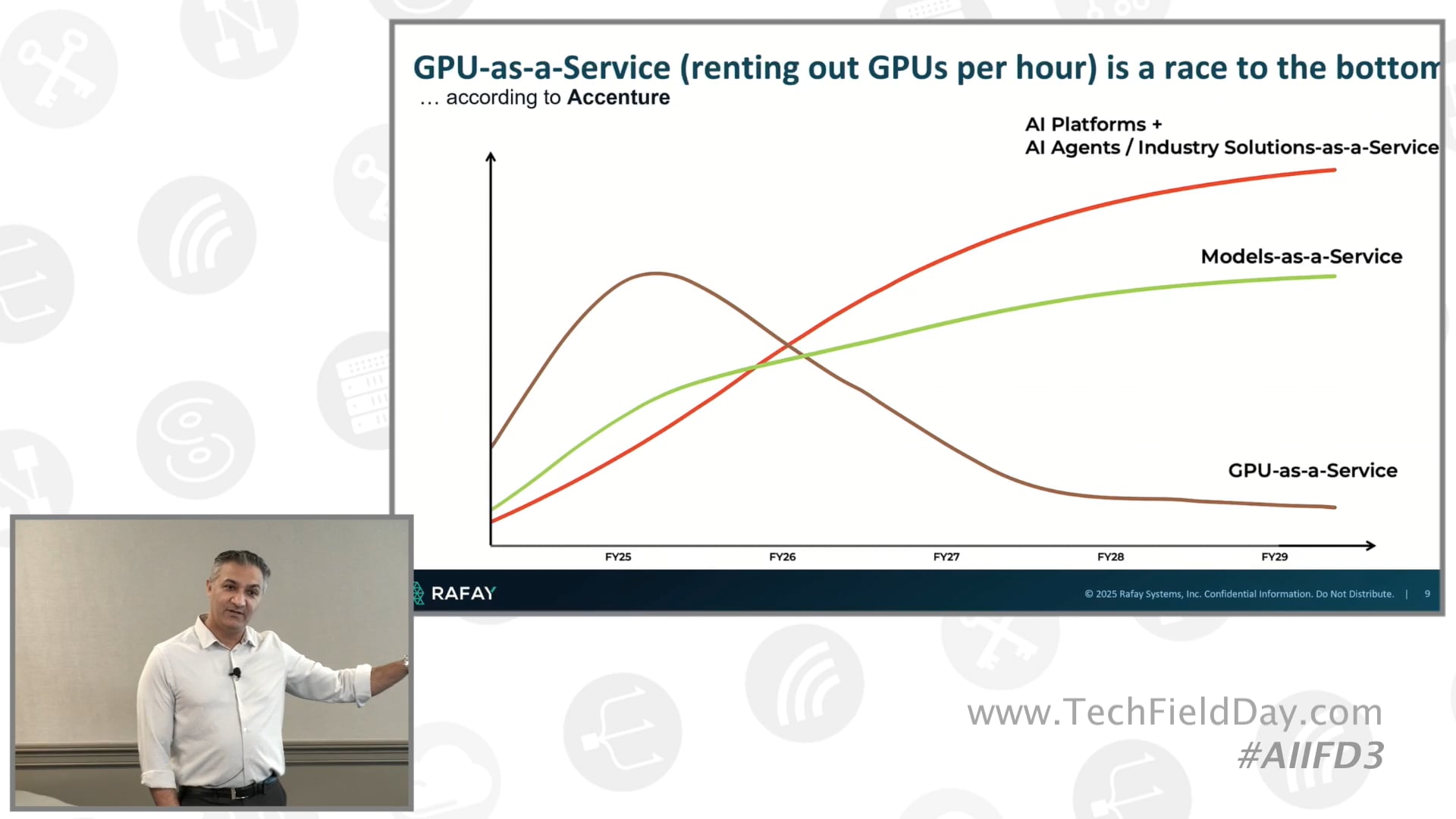 GPU-as-a-Service (renting out GPUs per hour) is a race to the bottom
… according to Accenture

AI Platforms +
AI Agents / Industry Solutions-as-a-Service

Models-as-a-Service

GPU-as-a-Service

FY25
FY26
FY27
FY28
FY29

RAFAY

© 2025 Rafay Systems, Inc. Confidential Information. Do Not Distribute. | 9

www.TechFieldDay.com
#AIIFD3